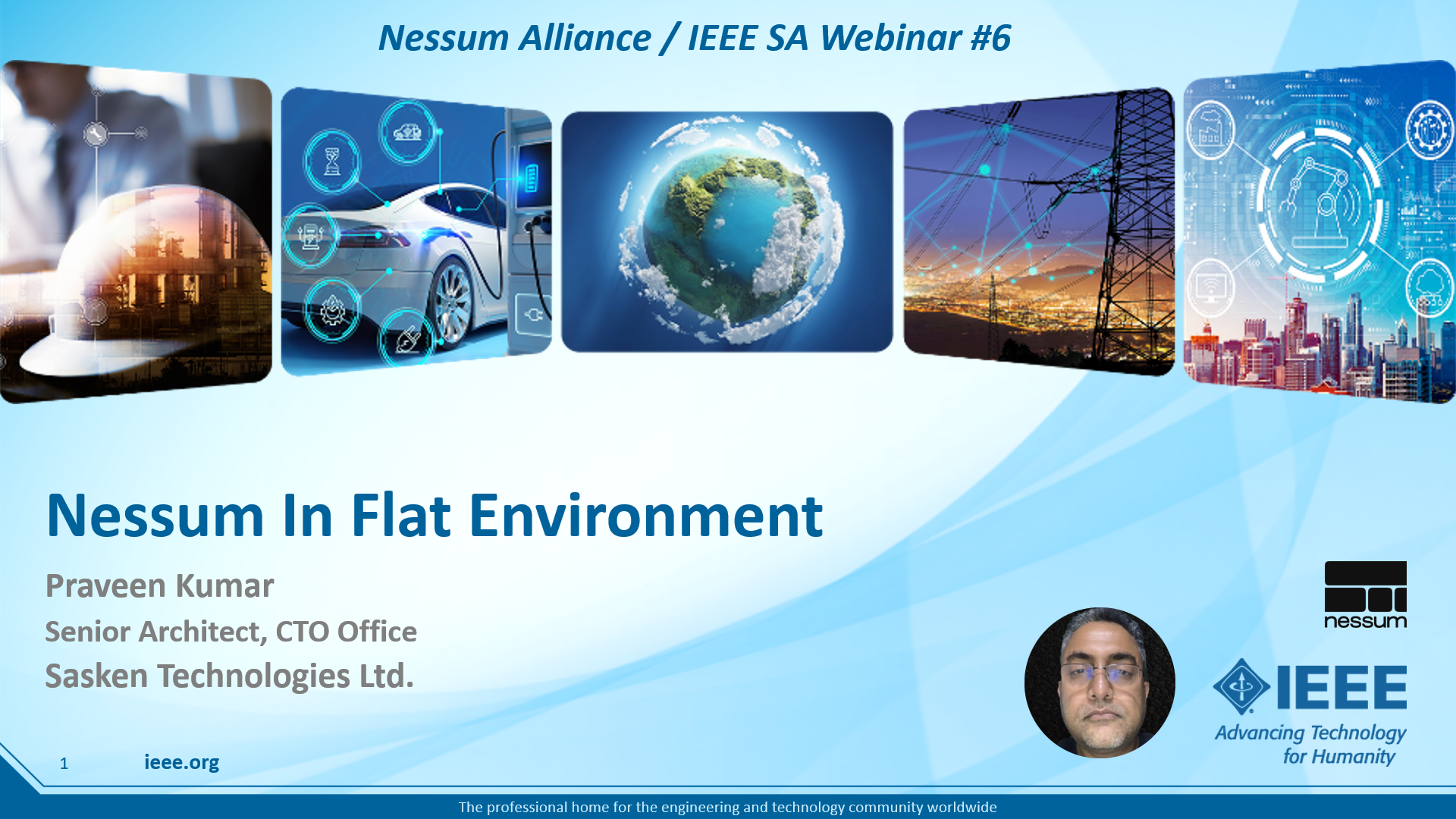 Nessum Alliance / IEEE SA Webinar #6

Nessum In Flat Environment

Praveen Kumar

Senior Architect, CTO Office

Sasken Technologies Ltd.

nessum

IEEE

Advancing Technology for Humanity

1

ieee.org

The professional home for the engineering and technology community worldwide